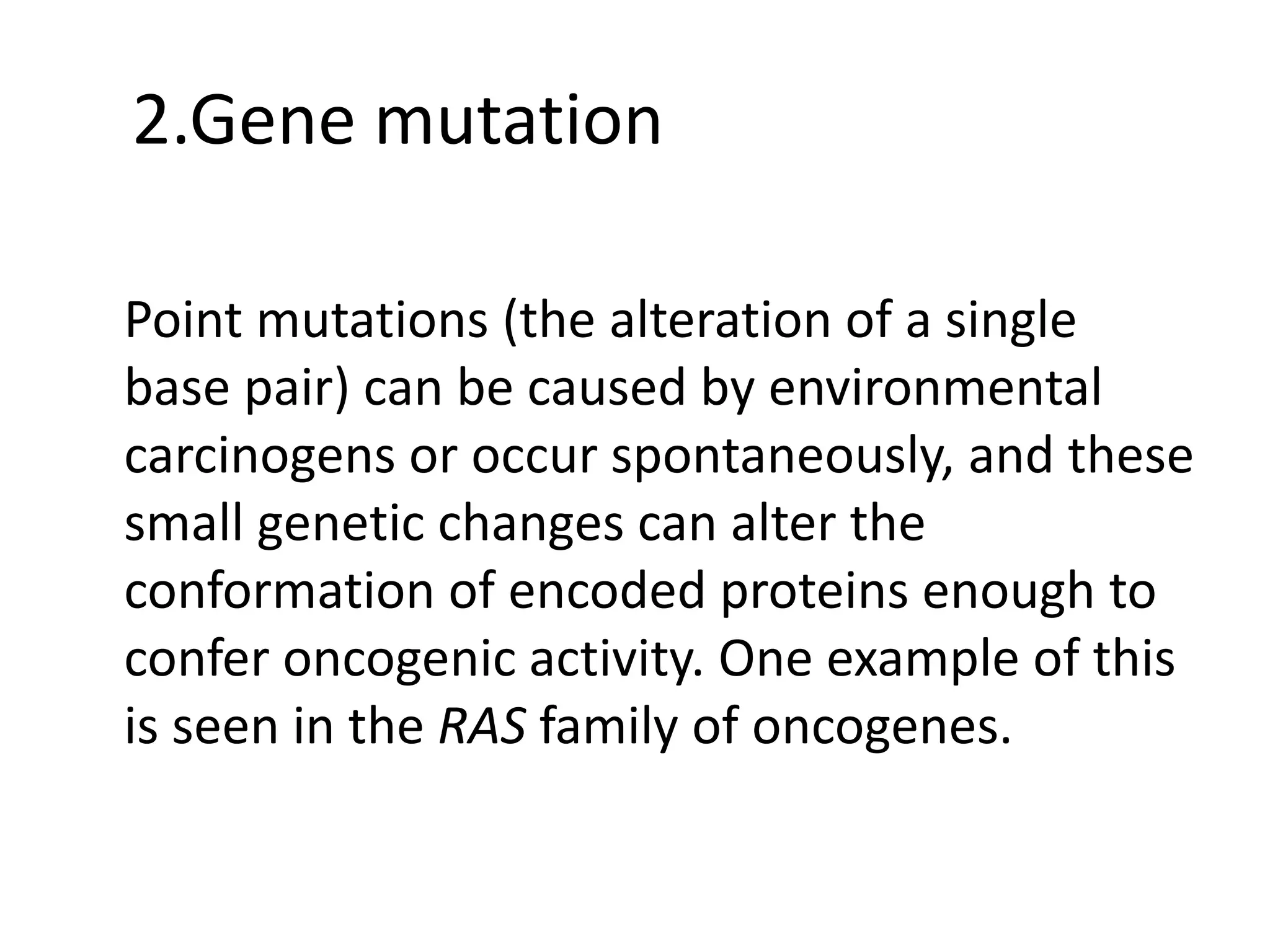 2.Gene mutation

Point mutations (the alteration of a single base pair) can be caused by environmental carcinogens or occur spontaneously, and these small genetic changes can alter the conformation of encoded proteins enough to confer oncogenic activity. One example of this is seen in the RAS family of oncogenes.